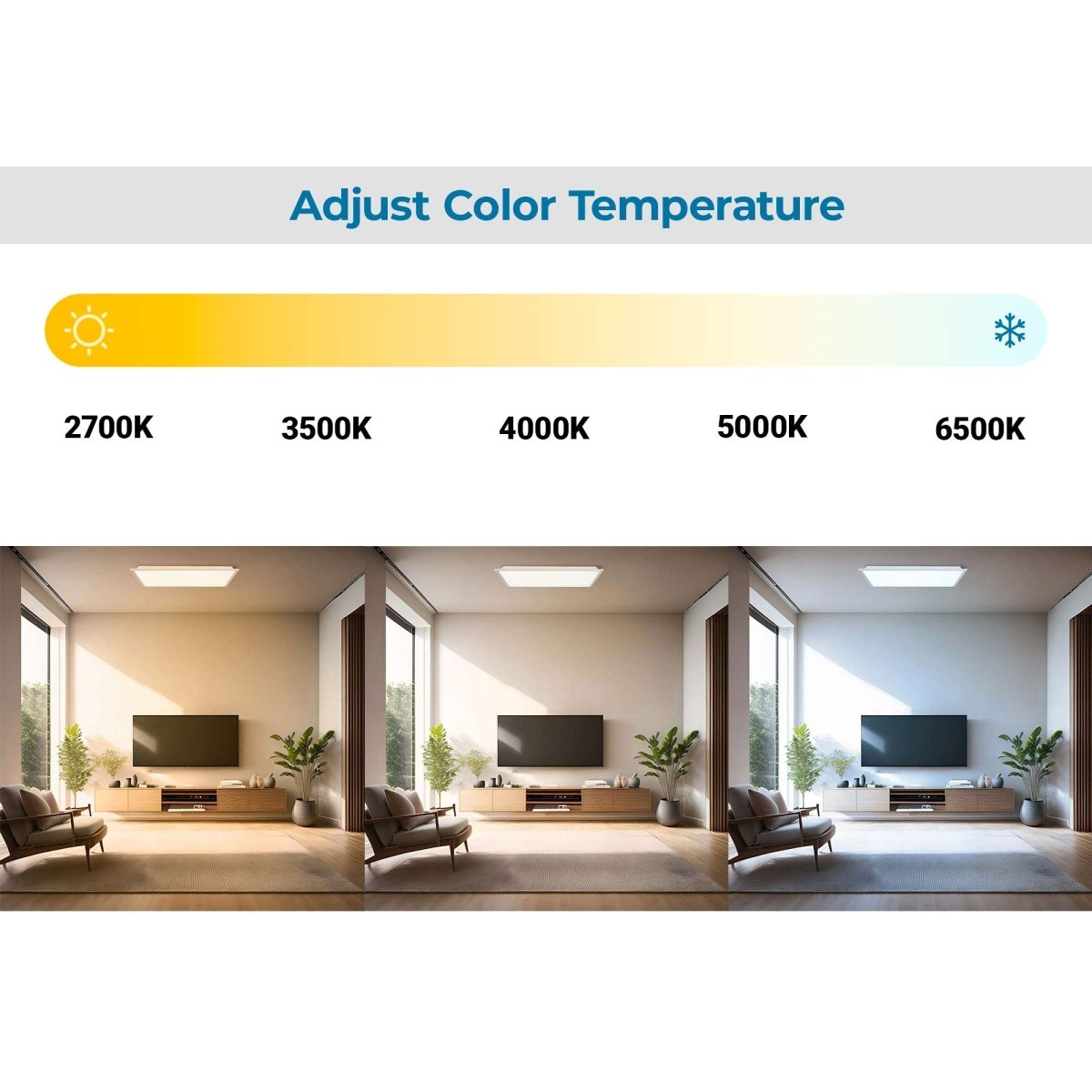 Adjust Color Temperature

2700K 3500K 4000K 5000K 6500K